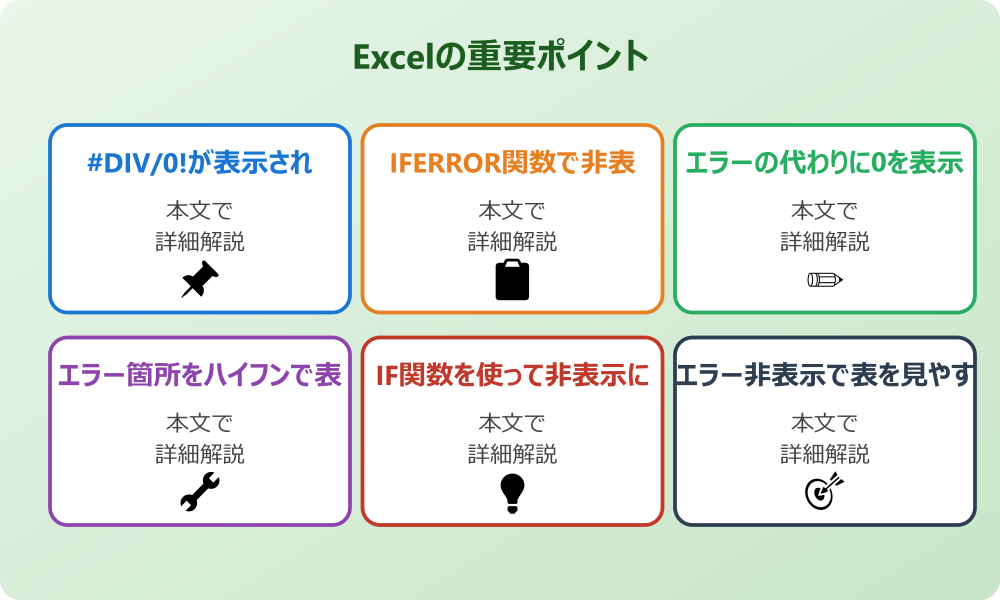 Excelの重要ポイント

#DIV/0!が表示され

本文で
詳細解説

IFERROR関数で非表

本文で
詳細解説

エラーの代わりに0を表示

本文で
詳細解説

エラー箇所をハイフンで表

本文で
詳細解説

IF関数を使って非表示に

本文で
詳細解説

エラー非表示で表を見やす

本文で
詳細解説